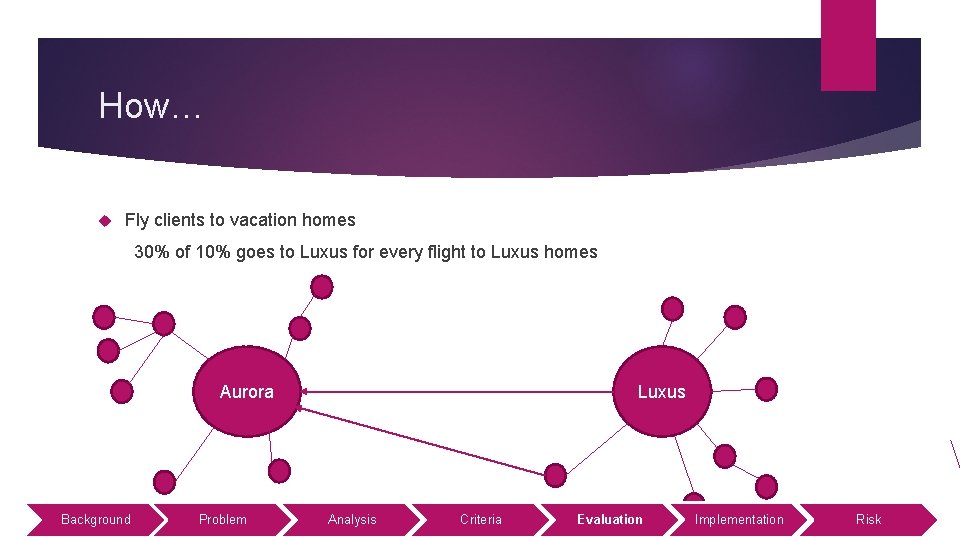 How…

Fly clients to vacation homes

30% of 10% goes to Luxus for every flight to Luxus homes

Aurora

Luxus

Background Problem Analysis Criteria Evaluation Implementation Risk